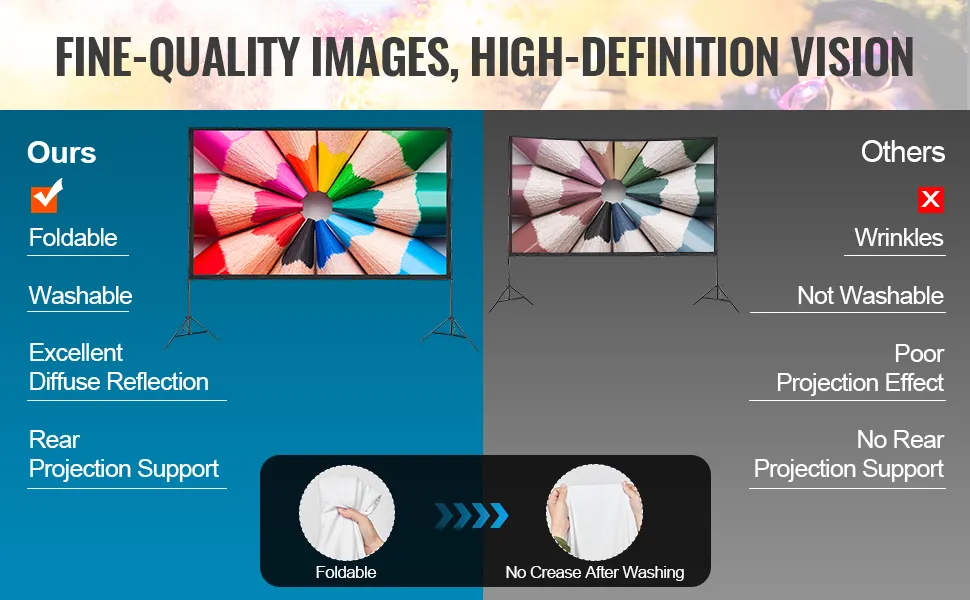 FINE-QUALITY IMAGES, HIGH-DEFINITION VISION

Ours

Foldable

Washable

Excellent Diffuse Reflection

Rear Projection Support

Others

Wrinkles

Not Washable

Poor Projection Effect

No Rear Projection Support

Foldable

No Crease After Washing